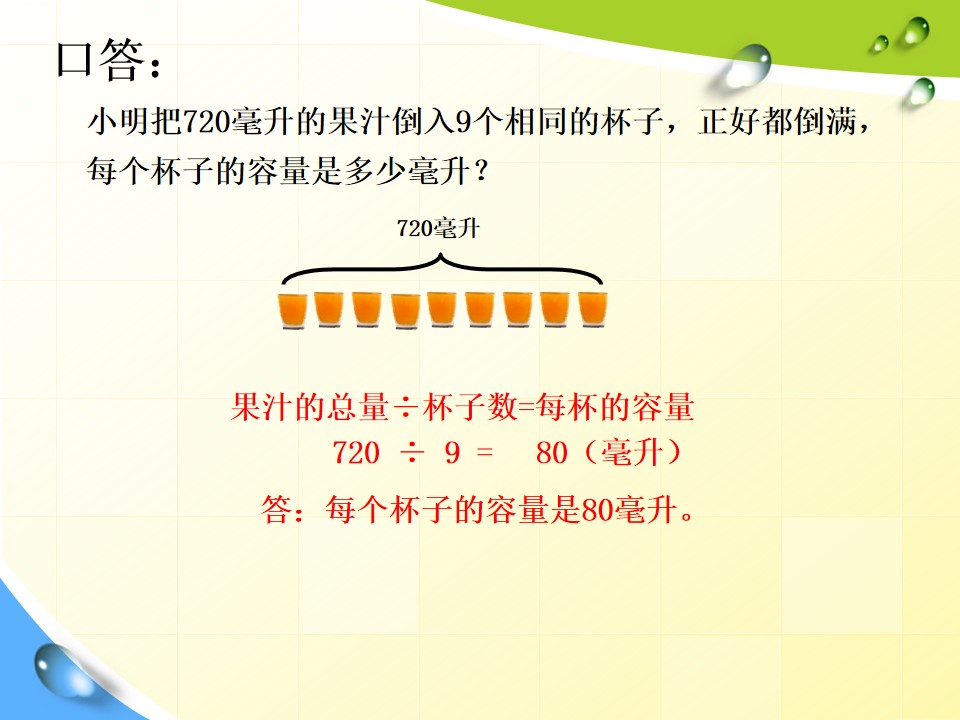 口答：

小明把720毫升的果汁倒入9个相同的杯子，正好都倒满，每个杯子的容量是多少毫升？

720毫升

果汁的总量÷杯子数=每杯的容量

$720 \div 9 = 80$（毫升）

答：每个杯子的容量是80毫升。